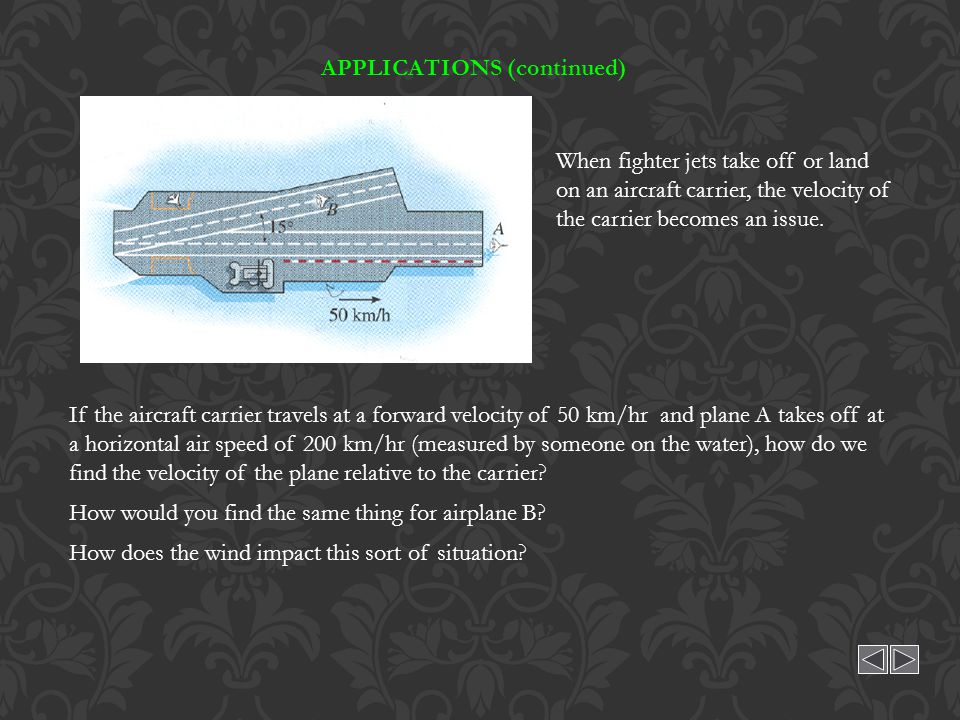 APPLICATIONS (continued)

B

15°

A

50 km/h

When fighter jets take off or land on an aircraft carrier, the velocity of the carrier becomes an issue.

If the aircraft carrier travels at a forward velocity of 50 km/hr and plane A takes off at a horizontal air speed of 200 km/hr (measured by someone on the water), how do we find the velocity of the plane relative to the carrier?

How would you find the same thing for airplane B?

How does the wind impact this sort of situation?